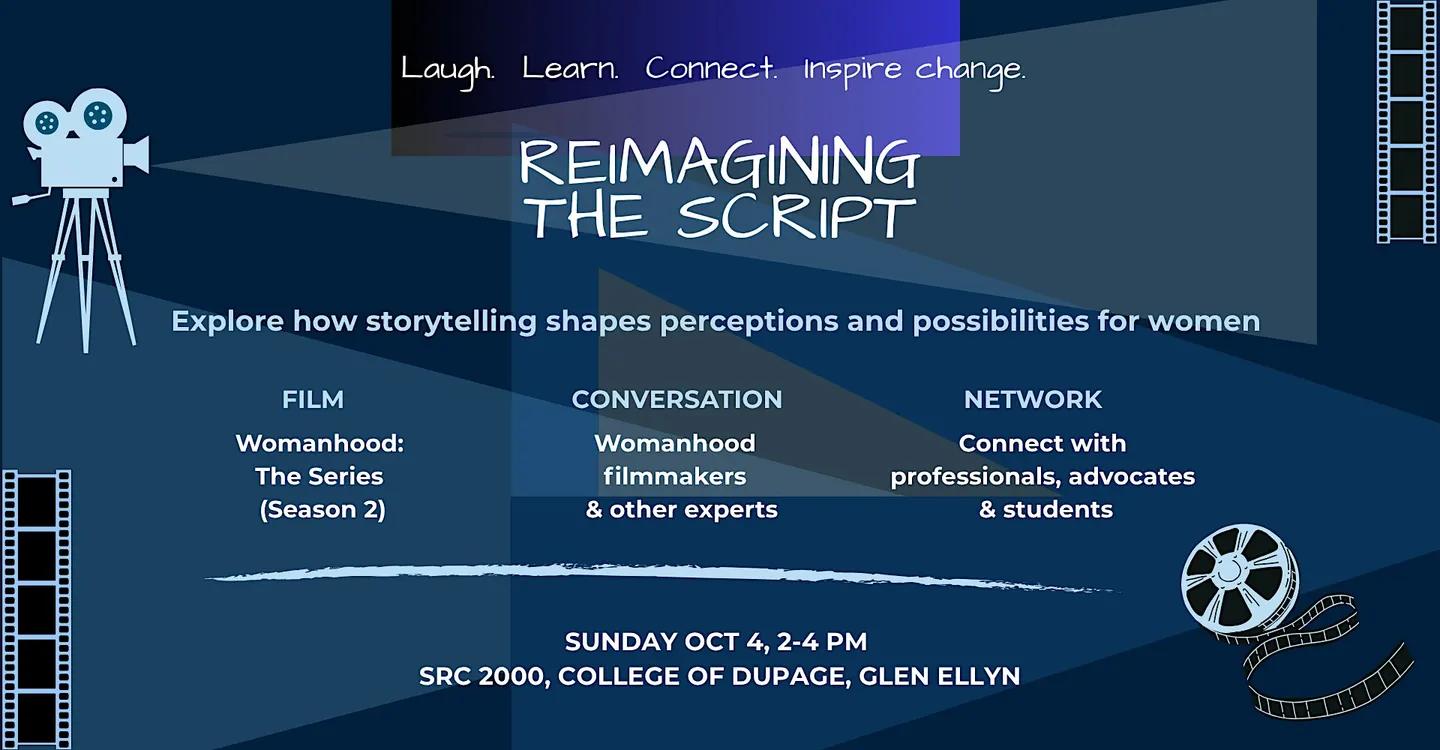 Laugh. Learn. Connect. Inspire change.

REIMAGINING THE SCRIPT

Explore how storytelling shapes perceptions and possibilities for women

FILM
Womanhood: The Series (Season 2)

CONVERSATION
Womanhood filmmakers & other experts

NETWORK
Connect with professionals, advocates & students

SUNDAY OCT 4, 2-4 PM
SRC 2000, COLLEGE OF DUPAGE, GLEN ELLYN